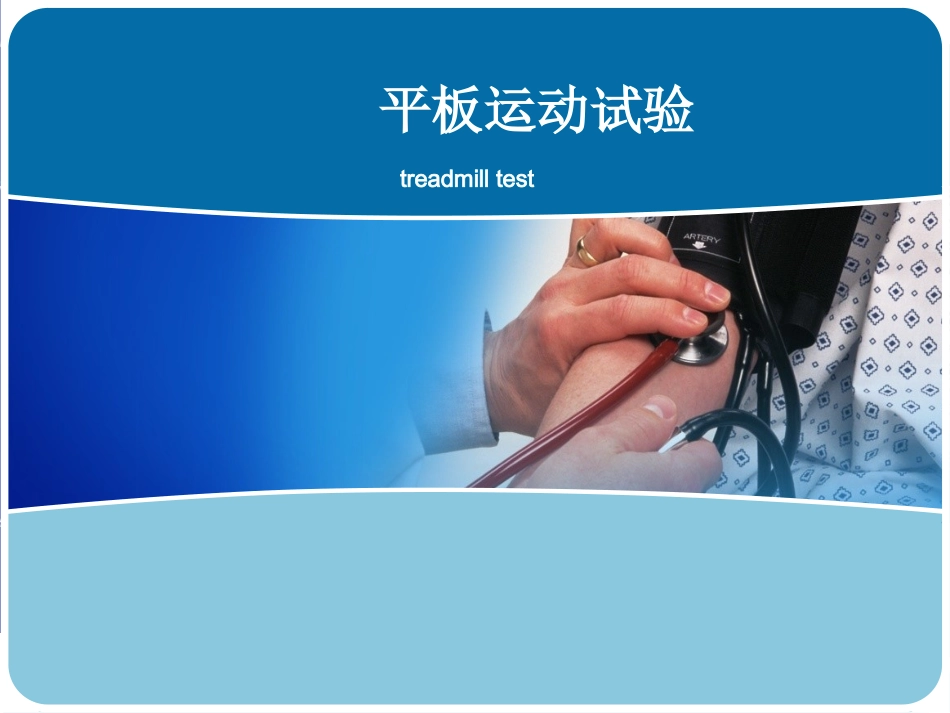 平板运动试验

treadmill test

ARTERY